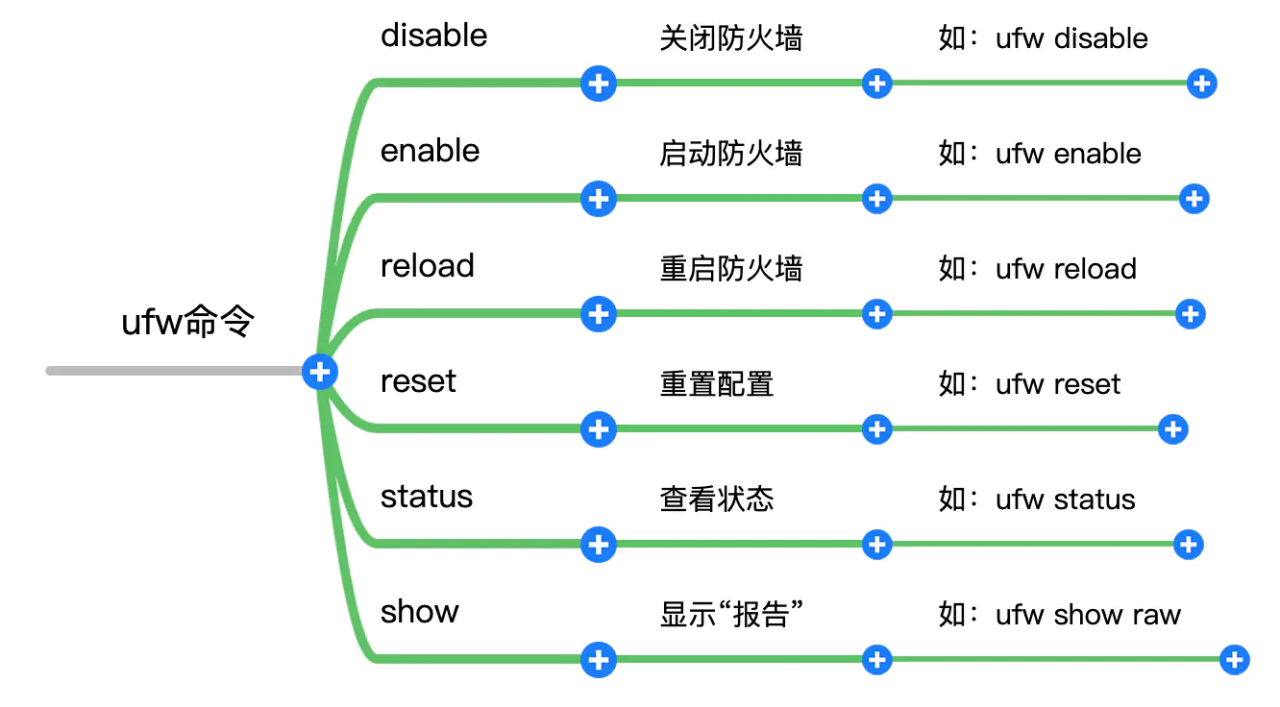 ufw命令

disable 关闭防火墙 如：ufw disable

enable 启动防火墙 如：ufw enable

reload 重启防火墙 如：ufw reload

reset 重置配置 如：ufw reset

status 查看状态 如：ufw status

show 显示“报告” 如：ufw show raw